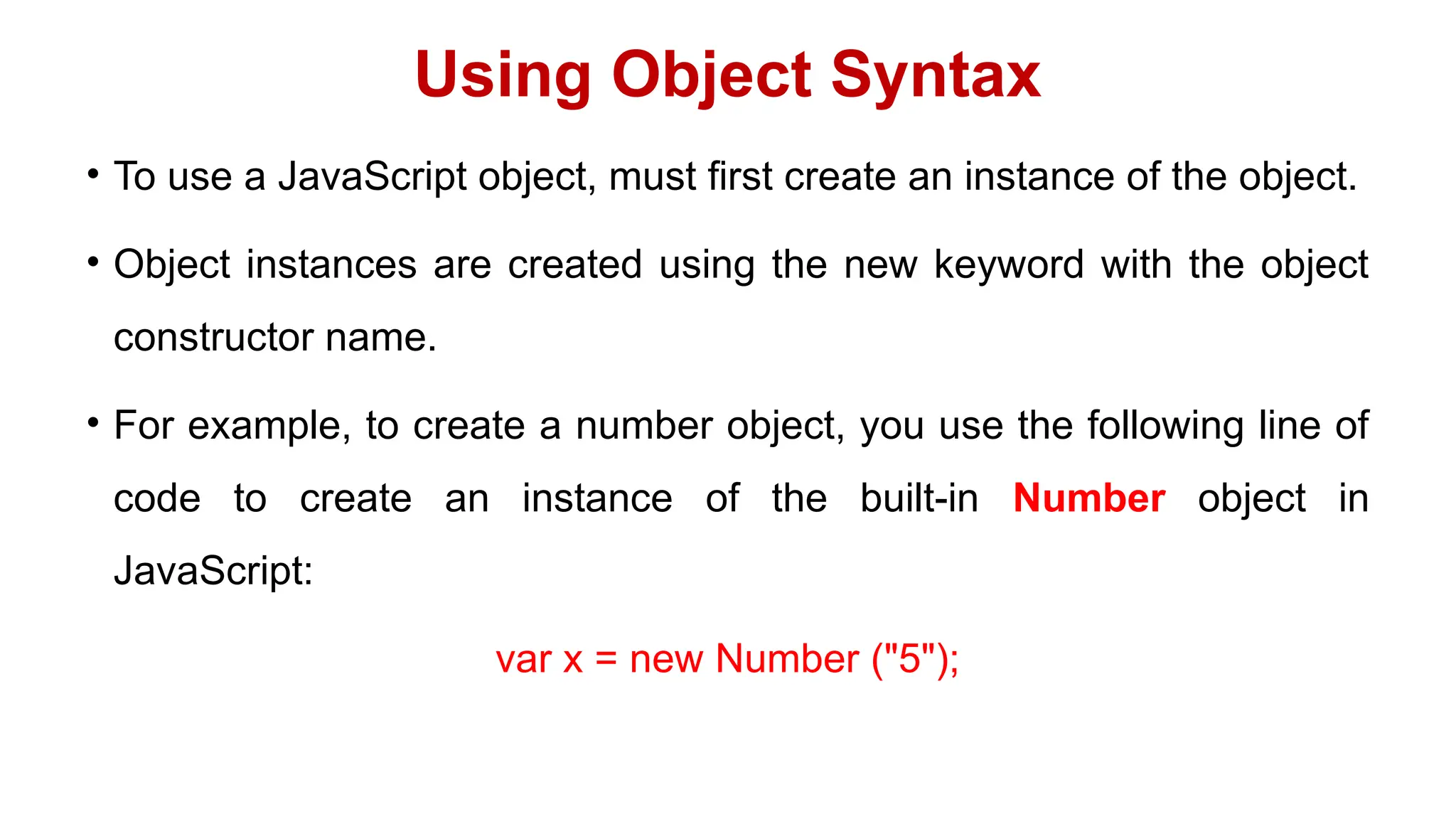 Using Object Syntax

• To use a JavaScript object, must first create an instance of the object.

• Object instances are created using the new keyword with the object constructor name.

• For example, to create a number object, you use the following line of code to create an instance of the built-in Number object in JavaScript:

var x = new Number ("5");